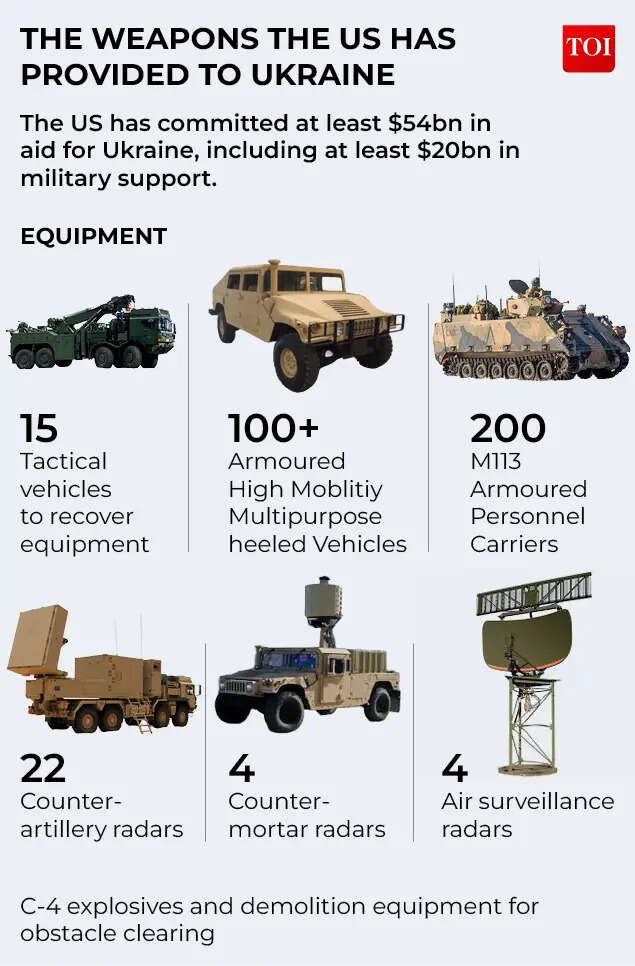 THE WEAPONS THE US HAS PROVIDED TO UKRAINE

TOI

The US has committed at least $54bn in aid for Ukraine, including at least $20bn in military support.

EQUIPMENT

15
Tactical vehicles to recover equipment

100+
Armoured High Moblitiy Multipurpose heeled Vehicles

200
M113 Armoured Personnel Carriers

22
Counter-artillery radars

4
Counter-mortar radars

4
Air surveillance radars

C-4 explosives and demolition equipment for obstacle clearing